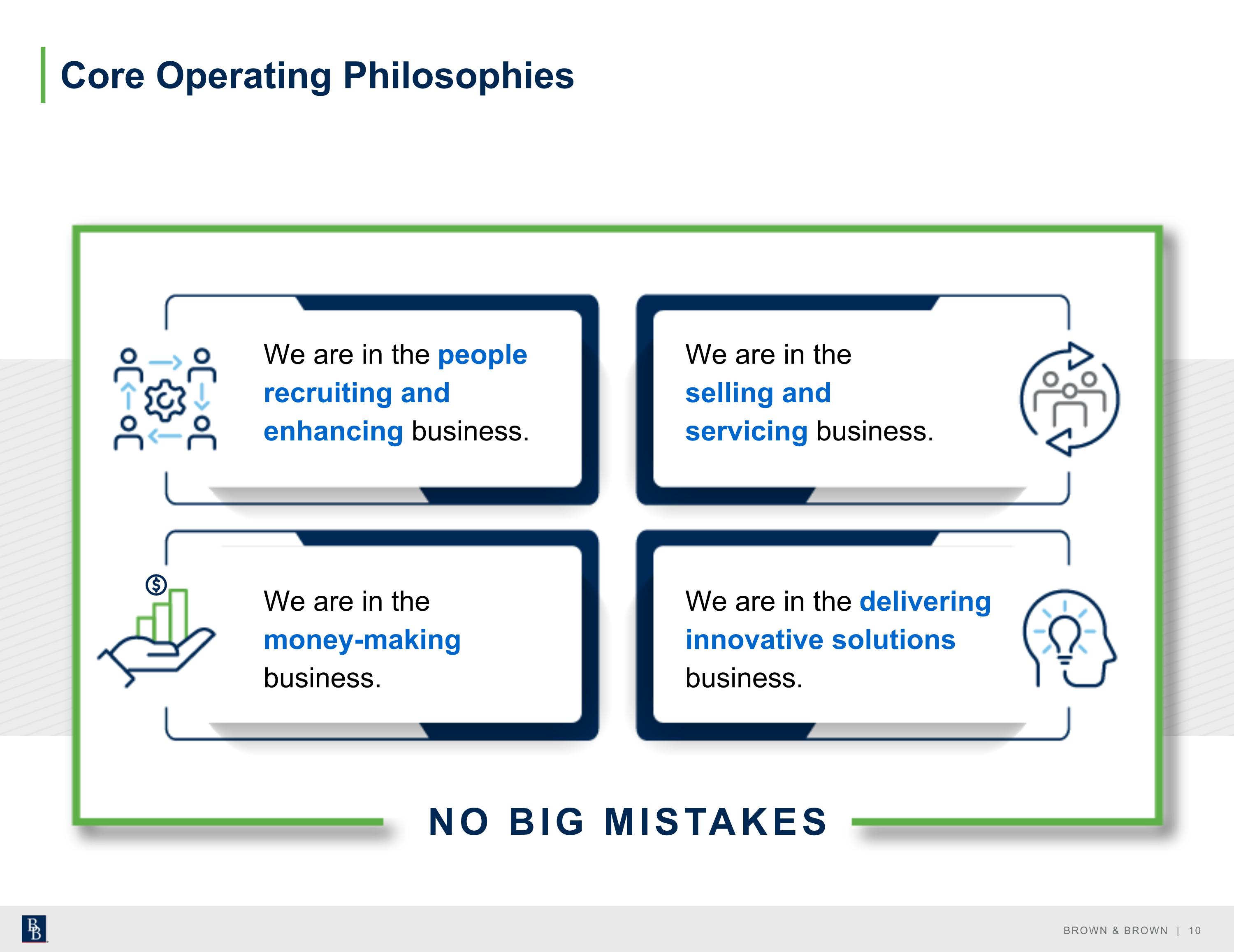 Core Operating Philosophies

We are in the people recruiting and enhancing business.

We are in the selling and servicing business.

We are in the money-making business.

We are in the delivering innovative solutions business.

NO BIG MISTAKES

BB

BROWN & BROWN | 10